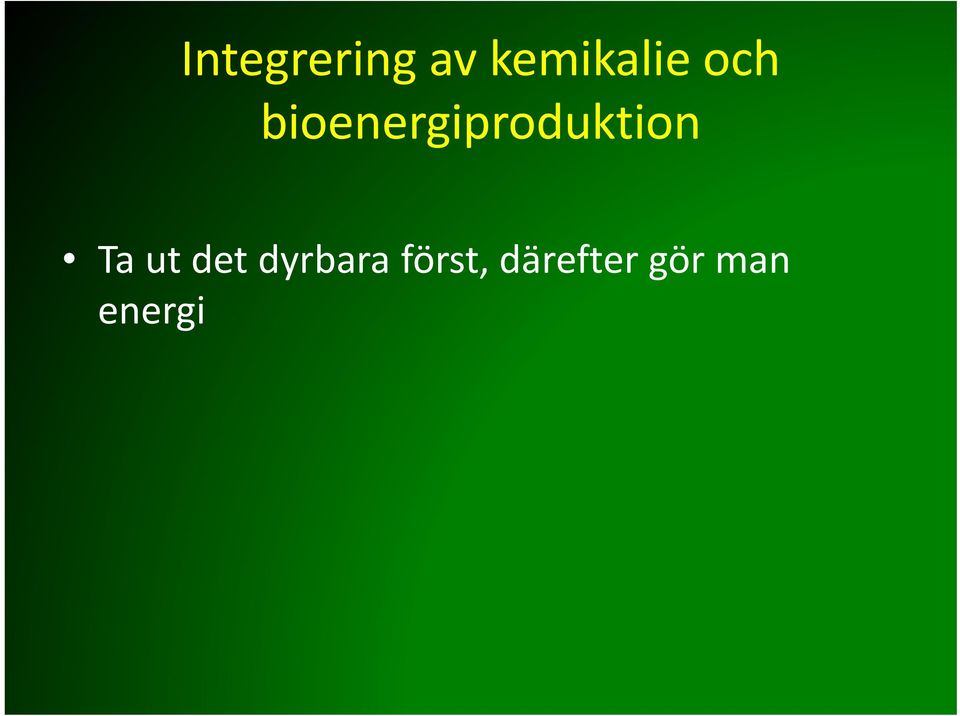 Integrering av kemikalie och bioenergiproduktion

• Ta ut det dyrbara först, därefter gör man energi